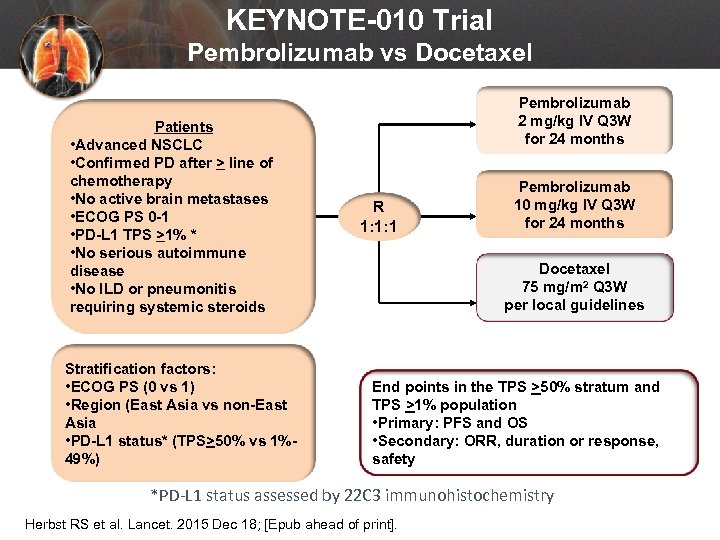 KEYNOTE-010 Trial
Pembrolizumab vs Docetaxel

Patients
•Advanced NSCLC
•Confirmed PD after $\geq$ line of chemotherapy
•No active brain metastases
•ECOG PS 0-1
•PD-L1 TPS $\geq$1% *
•No serious autoimmune disease
•No ILD or pneumonitis requiring systemic steroids

R
1:1:1

Pembrolizumab
2 mg/kg IV Q3W
for 24 months

Pembrolizumab
10 mg/kg IV Q3W
for 24 months

Docetaxel
75 mg/m$^2$ Q3W
per local guidelines

Stratification factors:
•ECOG PS (0 vs 1)
•Region (East Asia vs non-East Asia
•PD-L1 status* (TPS$\geq$50% vs 1%-49%)

End points in the TPS $\geq$50% stratum and TPS $\geq$1% population
•Primary: PFS and OS
•Secondary: ORR, duration or response, safety

*PD-L1 status assessed by 22C3 immunohistochemistry

Herbst RS et al. Lancet. 2015 Dec 18; [Epub ahead of print].